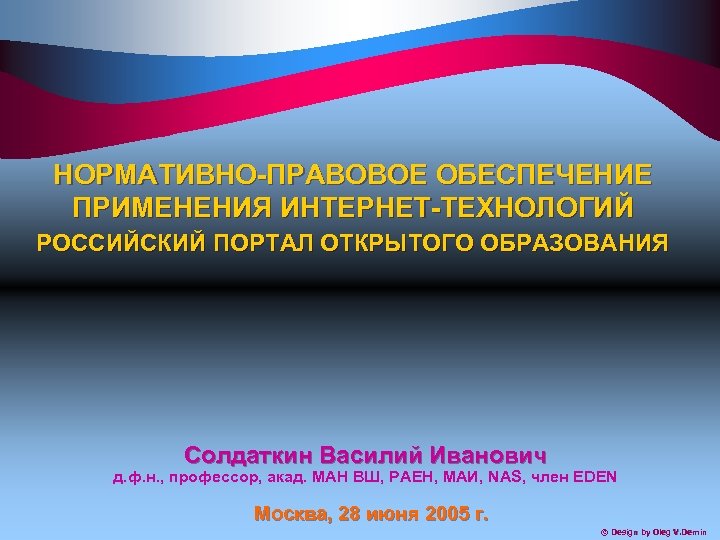 НОРМАТИВНО-ПРАВОВОЕ ОБЕСПЕЧЕНИЕ ПРИМЕНЕНИЯ ИНТЕРНЕТ-ТЕХНОЛОГИЙ
РОССИЙСКИЙ ПОРТАЛ ОТКРЫТОГО ОБРАЗОВАНИЯ

Солдаткин Василий Иванович
д.ф.н., профессор, акад. МАН ВШ, РАЕН, МАИ, NAS, член EDEN

Москва, 28 июня 2005 г.

© Design by Oleg V.Demin